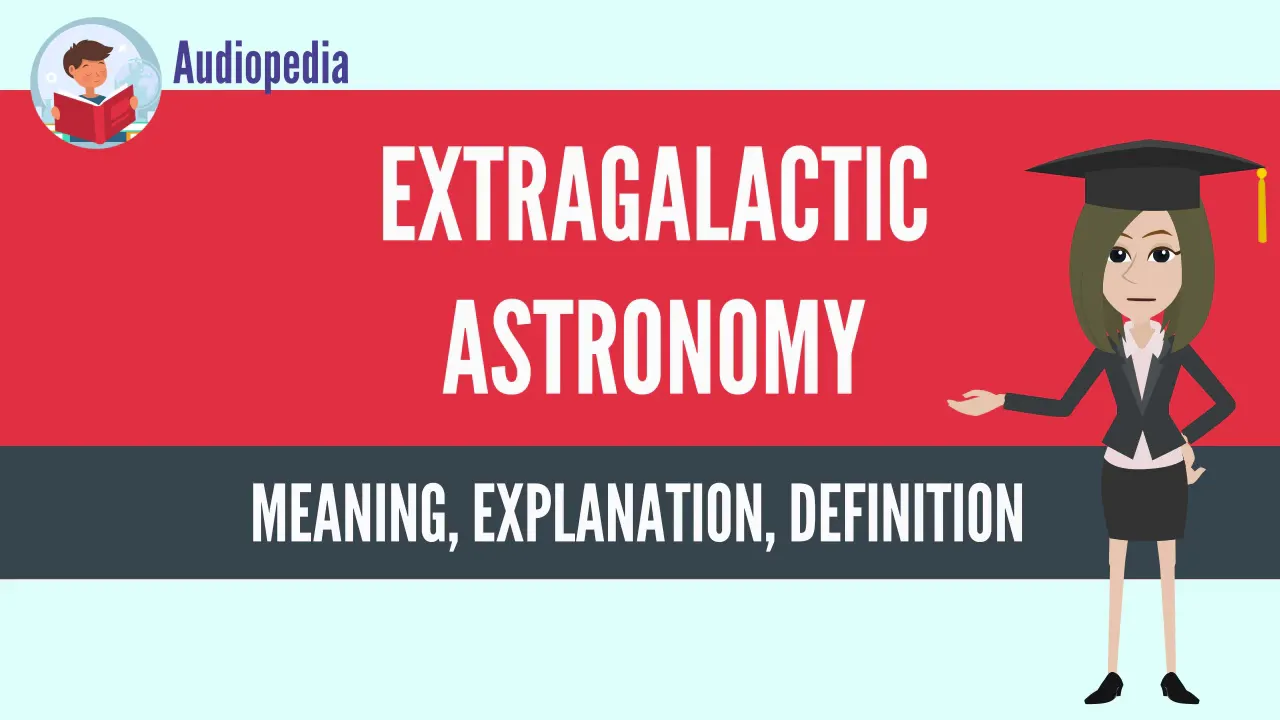 Audiopedia

EXTRAGALACTIC ASTRONOMY

MEANING, EXPLANATION, DEFINITION